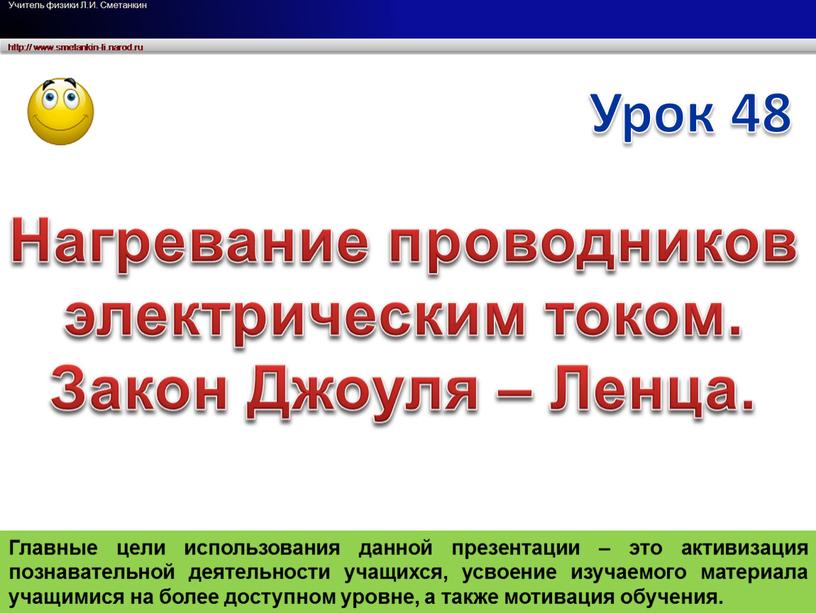 Учитель физики Л.И. Сметанкин

http://www.smetankin-li.narod.ru

Урок 48

Нагревание проводников электрическим током. Закон Джоуля – Ленца.

Главные цели использования данной презентации – это активизация познавательной деятельности учащихся, усвоение изучаемого материала учащимися на более доступном уровне, а также мотивация обучения.